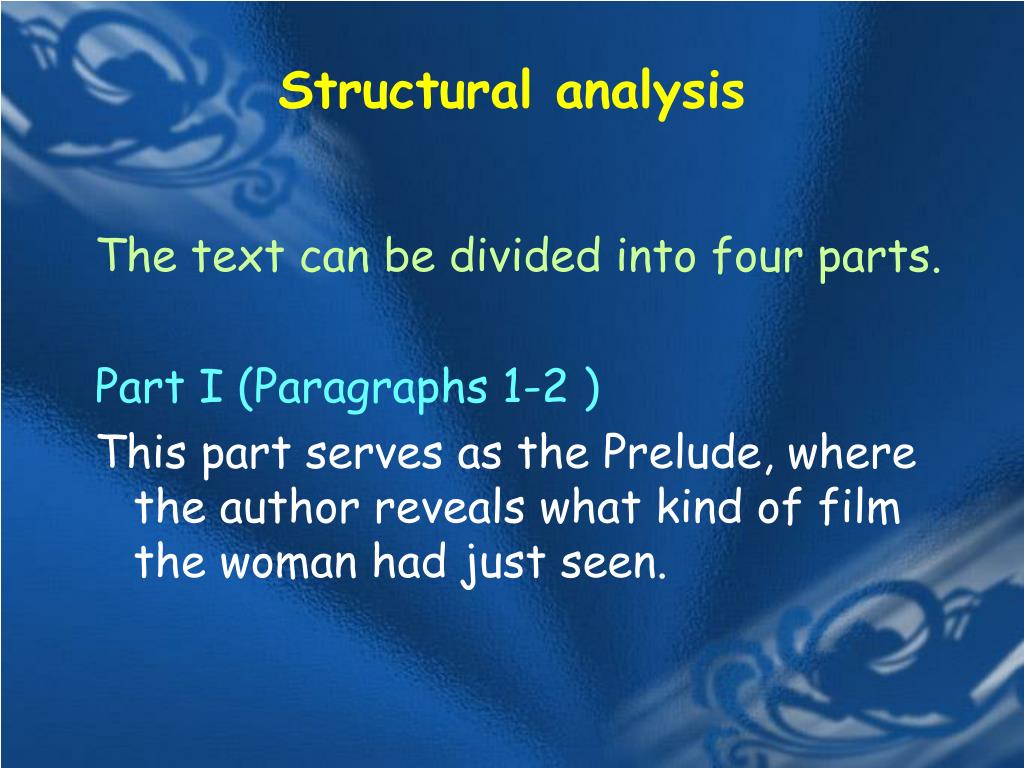 Structural analysis

The text can be divided into four parts.

Part I (Paragraphs 1-2 )

This part serves as the Prelude, where the author reveals what kind of film the woman had just seen.